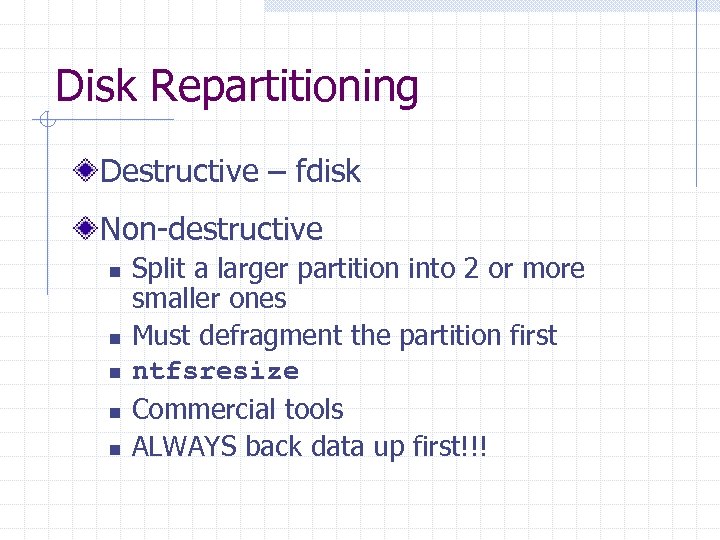 Disk Repartitioning

Destructive – fdisk

Non-destructive

Split a larger partition into 2 or more smaller ones

Must defragment the partition first

ntfsresize

Commercial tools

ALWAYS back data up first!!!